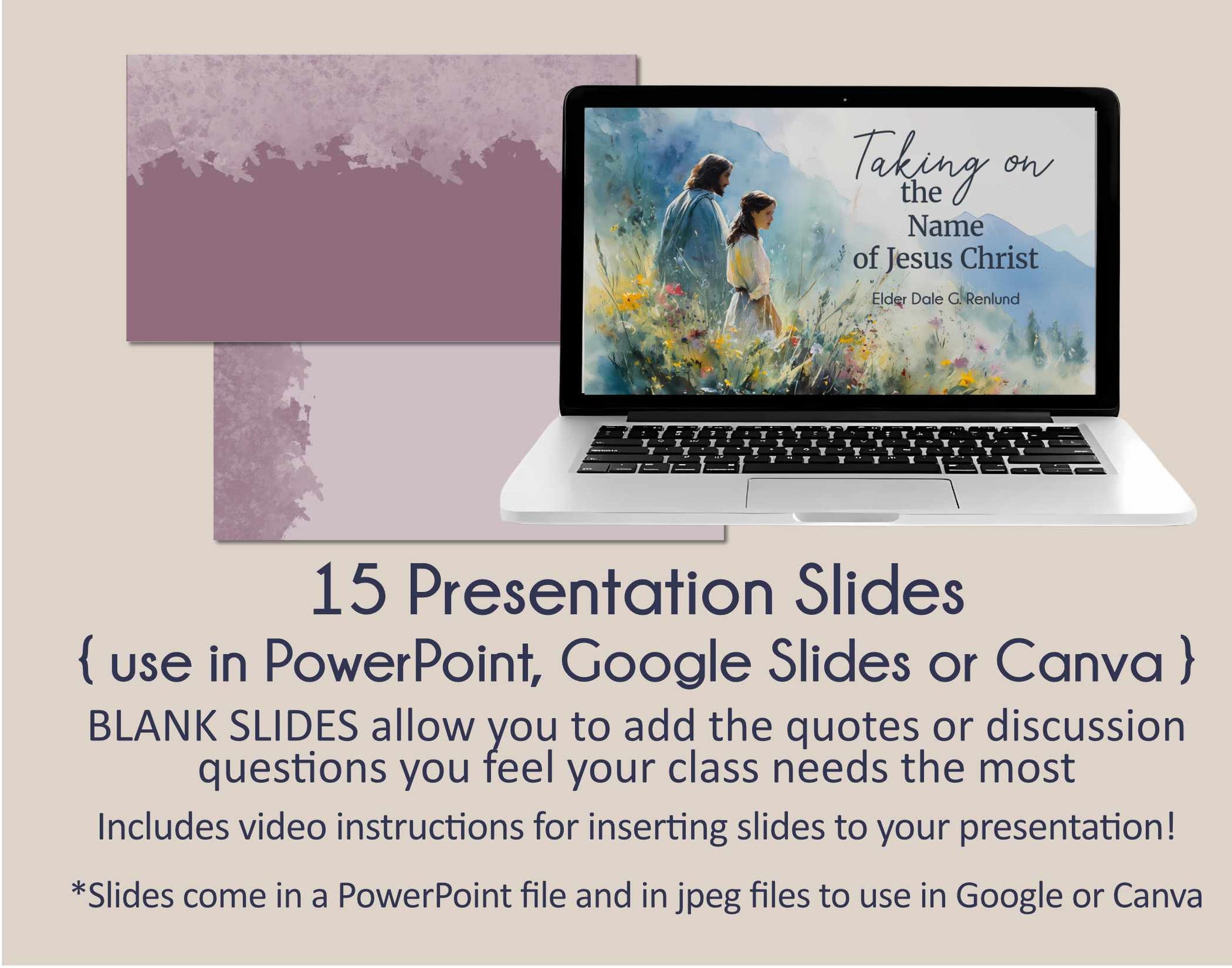 Taking on the Name of Jesus Christ

Elder Dale G. Renlund

15 Presentation Slides

{ use in PowerPoint, Google Slides or Canva }

BLANK SLIDES allow you to add the quotes or discussion questions you feel your class needs the most

Includes video instructions for inserting slides to your presentation!

*Slides come in a PowerPoint file and in jpeg files to use in Google or Canva